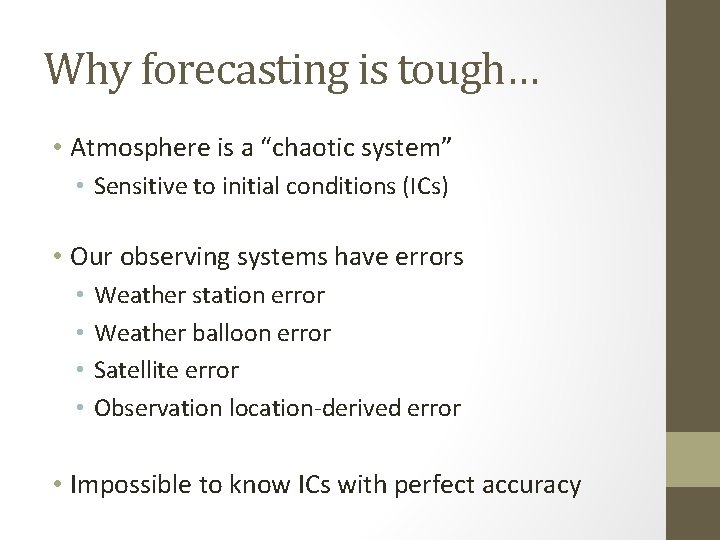 Why forecasting is tough…

• Atmosphere is a “chaotic system”
  • Sensitive to initial conditions (ICs)

• Our observing systems have errors
  • Weather station error
  • Weather balloon error
  • Satellite error
  • Observation location-derived error

• Impossible to know ICs with perfect accuracy